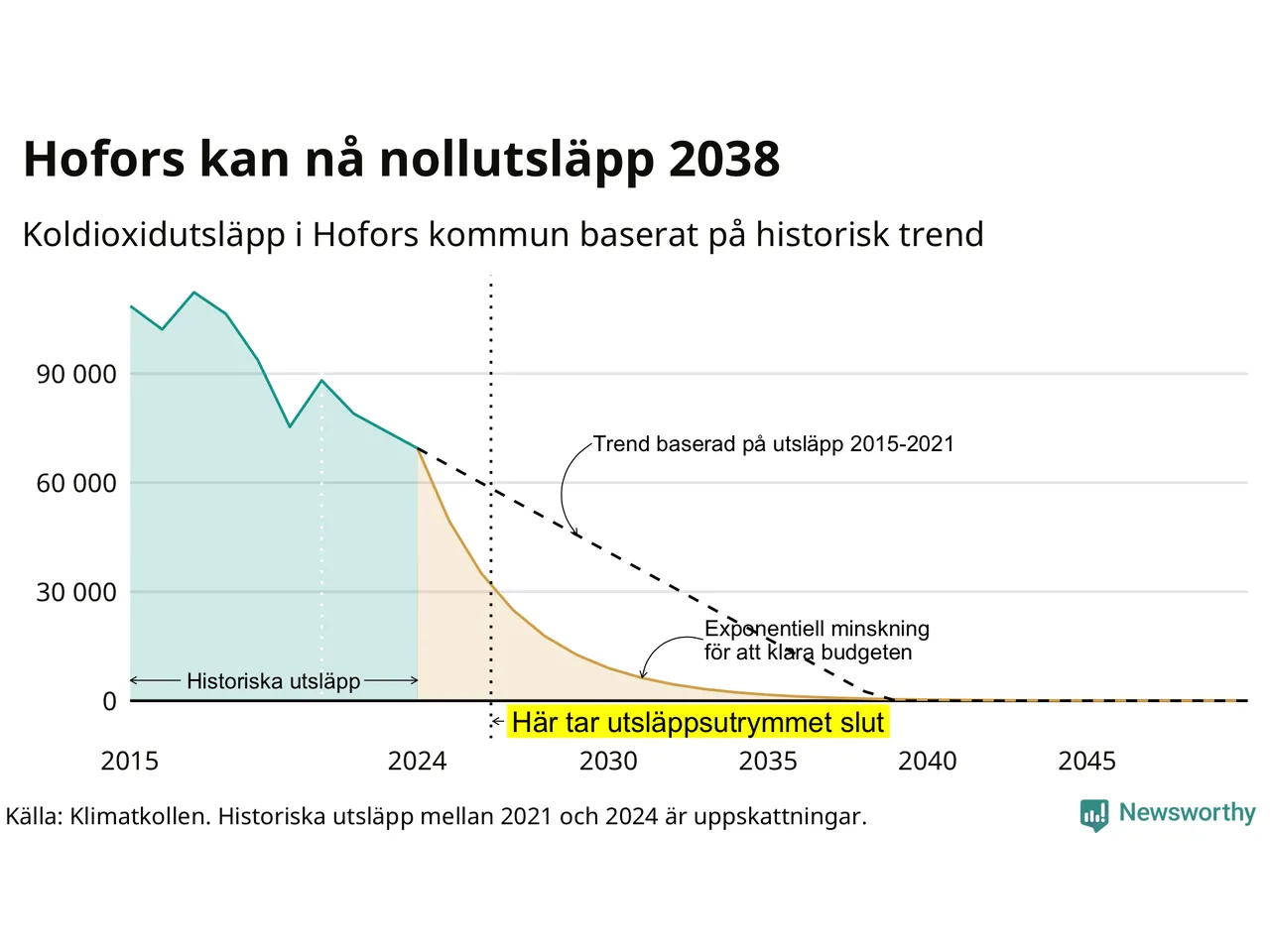 Hofors kan nå nollutsläpp 2038

Koldioxidutsläpp i Hofors kommun baserat på historisk trend

90 000
60 000
30 000
0

Trend baserad på utsläpp 2015-2021

Exponentiell minskning för att klara budgeten

Historiska utsläpp

Här tar utsläppsutrymmet slut

2015
2024
2030
2035
2040
2045

Källa: Klimatkollen. Historiska utsläpp mellan 2021 och 2024 är uppskattningar.

Newsworthy